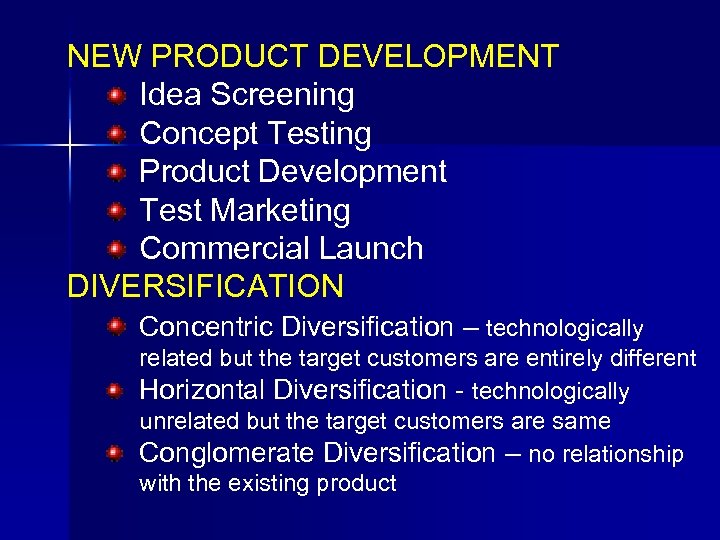 NEW PRODUCT DEVELOPMENT
Idea Screening
Concept Testing
Product Development
Test Marketing
Commercial Launch
DIVERSIFICATION
Concentric Diversification – technologically related but the target customers are entirely different
Horizontal Diversification - technologically unrelated but the target customers are same
Conglomerate Diversification – no relationship with the existing product